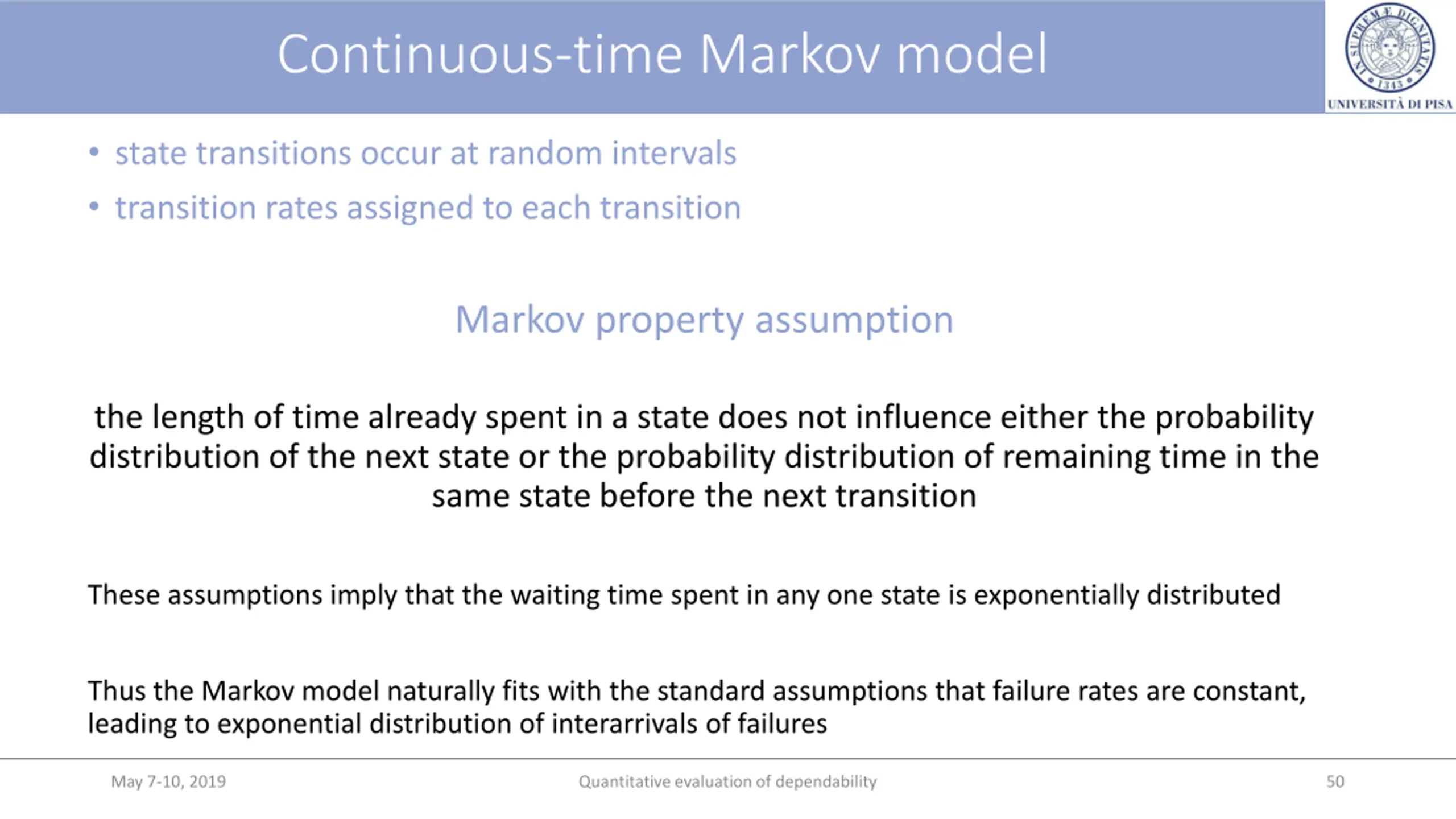 Continuous-time Markov model

IN SUPREMÆ DIGNITATIS 1343
UNIVERSITÀ DI PISA

• state transitions occur at random intervals
• transition rates assigned to each transition

Markov property assumption

the length of time already spent in a state does not influence either the probability distribution of the next state or the probability distribution of remaining time in the same state before the next transition

These assumptions imply that the waiting time spent in any one state is exponentially distributed

Thus the Markov model naturally fits with the standard assumptions that failure rates are constant, leading to exponential distribution of interarrivals of failures

May 7-10, 2019
Quantitative evaluation of dependability
50